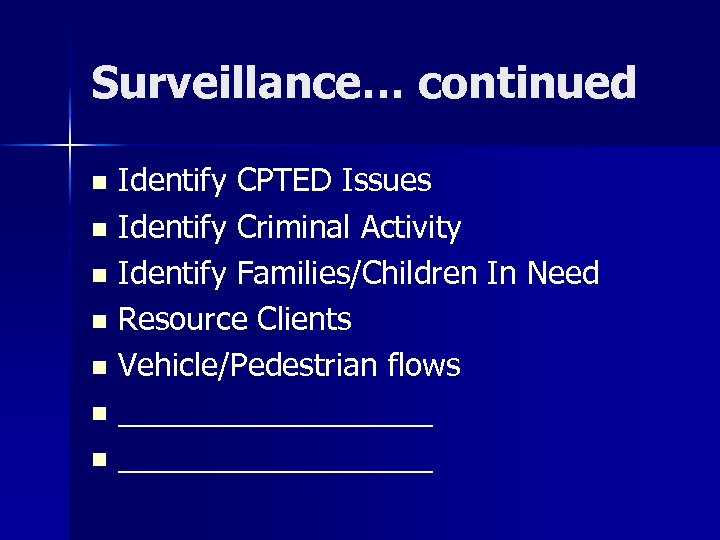 Surveillance… continued

- Identify CPTED Issues
- Identify Criminal Activity
- Identify Families/Children In Need
- Resource Clients
- Vehicle/Pedestrian flows
- ____________________
- ____________________